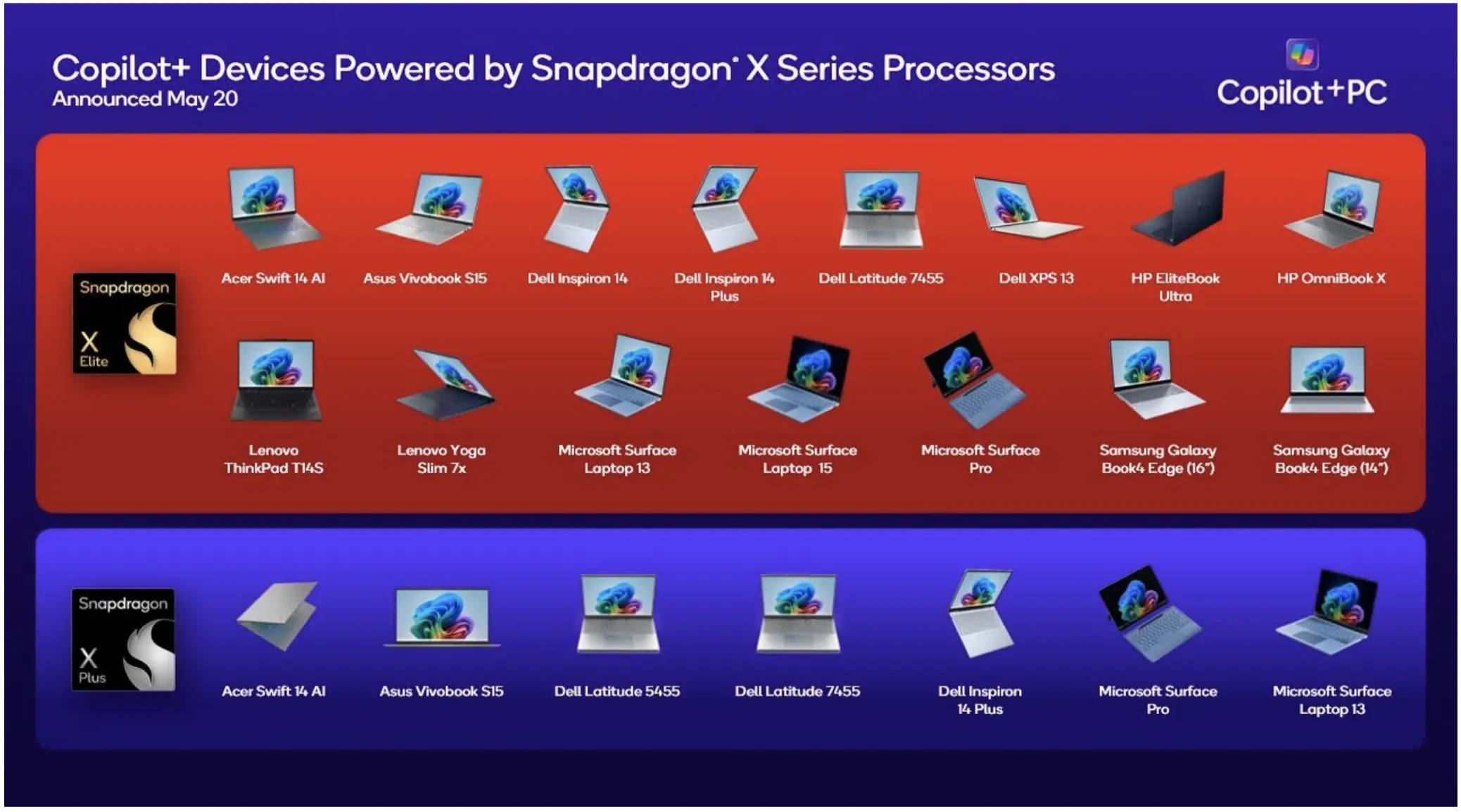 Copilot+ Devices Powered by Snapdragon® X Series Processors
Announced May 20

Copilot+PC

Snapdragon X Elite

Acer Swift 14 AI

Asus Vivobook S15

Dell Inspiron 14

Dell Inspiron 14 Plus

Dell Latitude 7455

Dell XPS 13

HP EliteBook Ultra

HP OmniBook X

Lenovo ThinkPad T14S

Lenovo Yoga Slim 7x

Microsoft Surface Laptop 13

Microsoft Surface Laptop 15

Microsoft Surface Pro

Samsung Galaxy Book4 Edge (16")

Samsung Galaxy Book4 Edge (14")

Snapdragon X Plus

Acer Swift 14 AI

Asus Vivobook S15

Dell Latitude 5455

Dell Latitude 7455

Dell Inspiron 14 Plus

Microsoft Surface Pro

Microsoft Surface Laptop 13